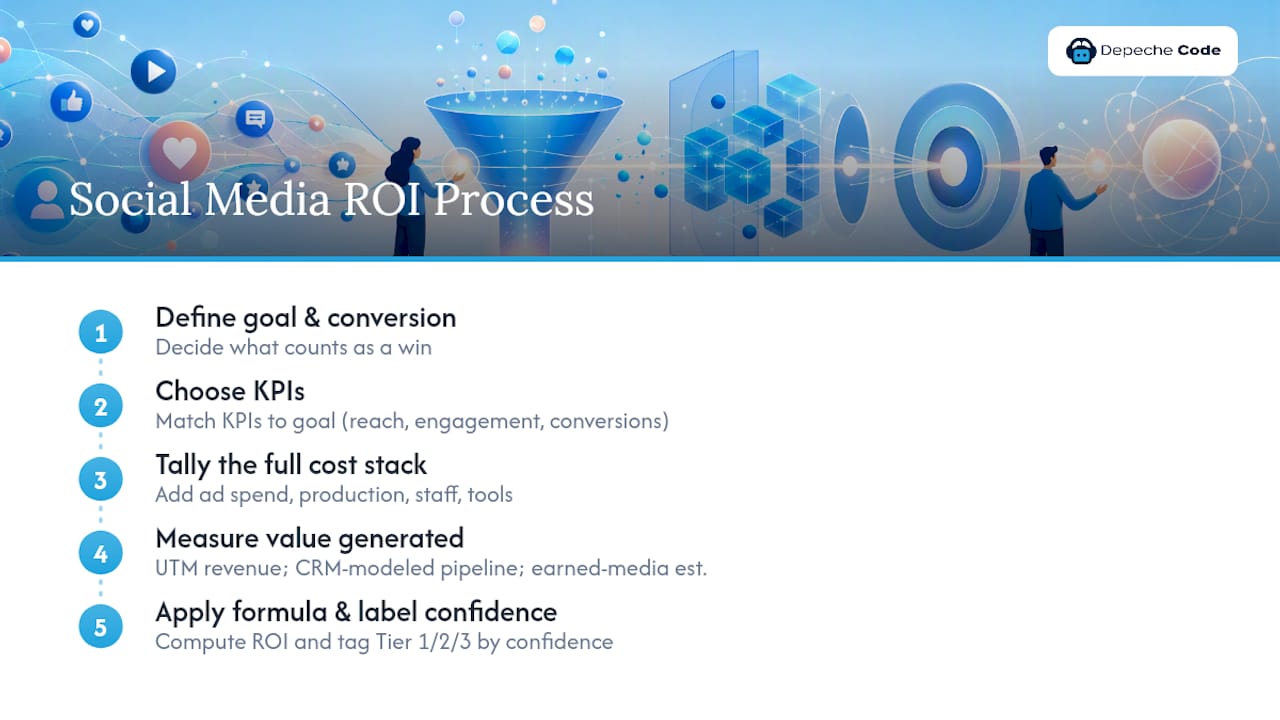 Depeche Code

Social Media ROI Process

1 Define goal & conversion
Decide what counts as a win

2 Choose KPIs
Match KPIs to goal (reach, engagement, conversions)

3 Tally the full cost stack
Add ad spend, production, staff, tools

4 Measure value generated
UTM revenue; CRM-modeled pipeline; earned-media est.

5 Apply formula & label confidence
Compute ROI and tag Tier 1/2/3 by confidence